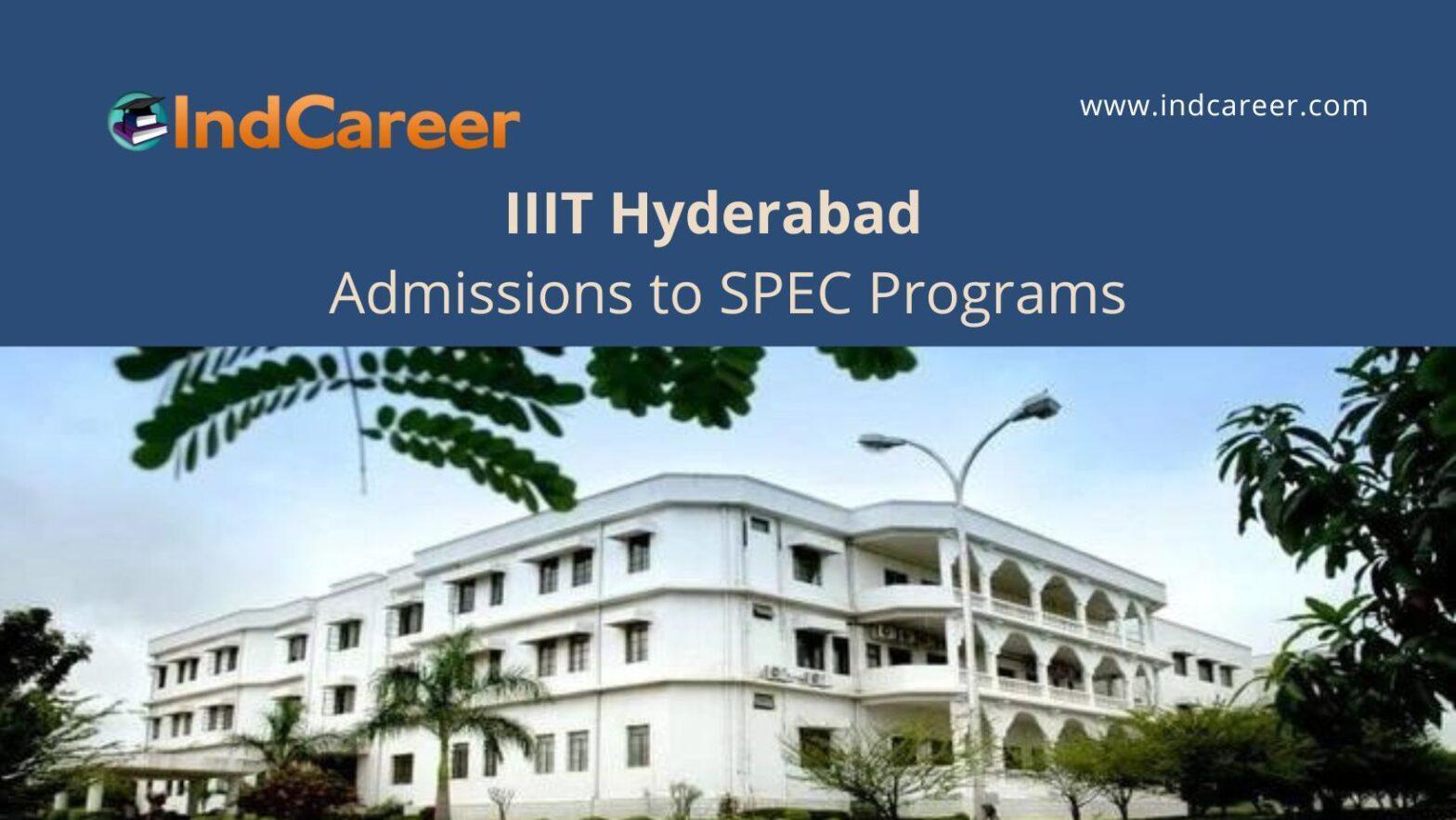 IndCareer

www.indcareer.com

IIIT Hyderabad

Admissions to SPEC Programs